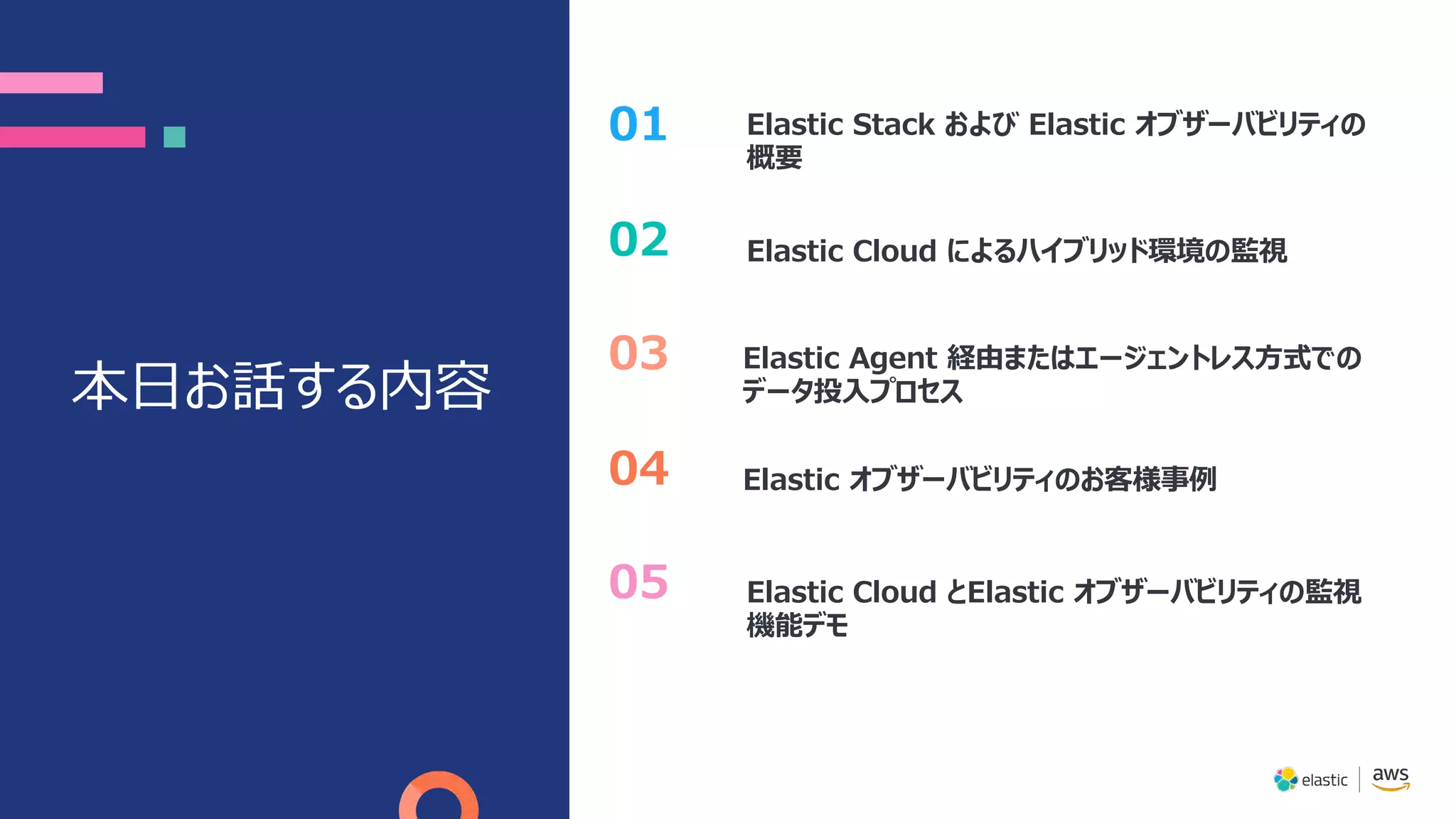 本日お話する内容

01 Elastic Stack および Elastic オブザーバビリティの概要

02 Elastic Cloud によるハイブリッド環境の監視

03 Elastic Agent 経由またはエージェントレス方式でのデータ投入プロセス

04 Elastic オブザーバビリティのお客様事例

05 Elastic Cloud とElastic オブザーバビリティの監視機能デモ

elastic | aws